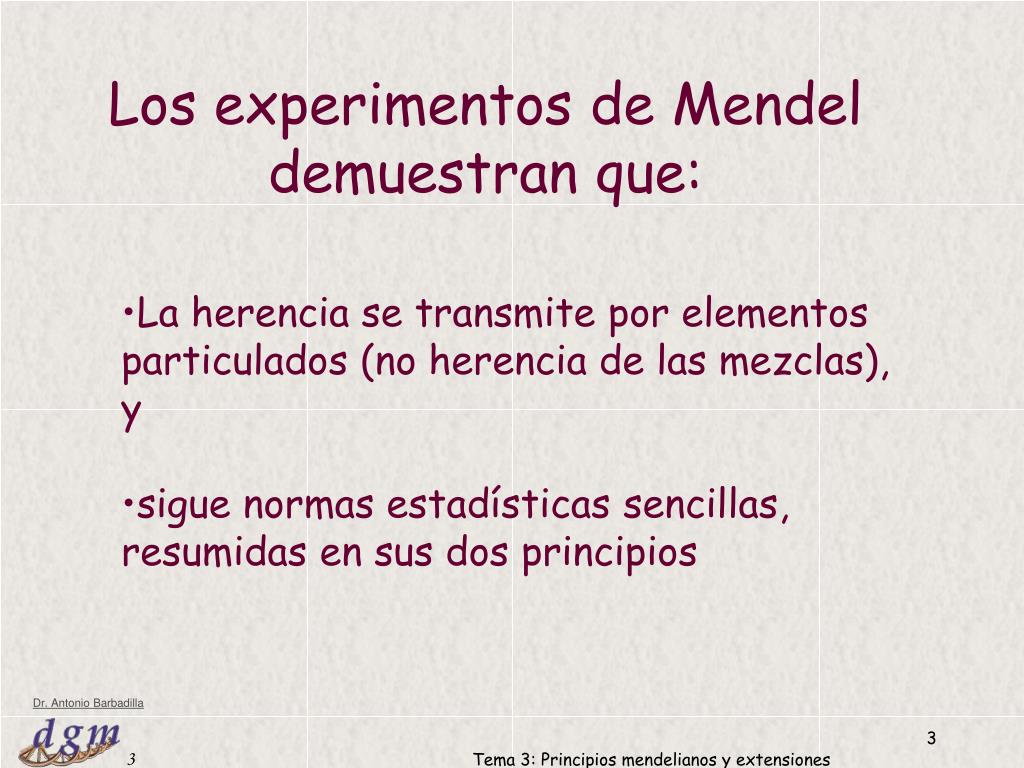 Los experimentos de Mendel demuestran que:

•La herencia se transmite por elementos particulados (no herencia de las mezclas), y

•sigue normas estadísticas sencillas, resumidas en sus dos principios

Dr. Antonio Barbadilla

dgm

3

3

Tema 3: Principios mendelianos y extensiones